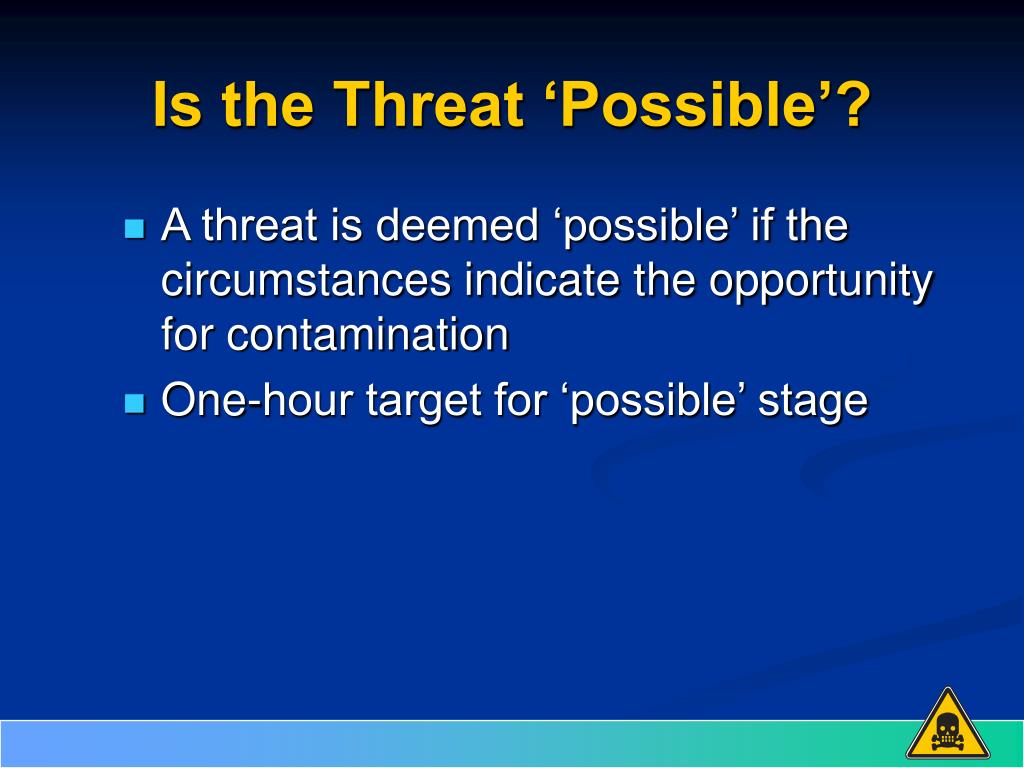 Is the Threat ‘Possible’?

A threat is deemed ‘possible’ if the circumstances indicate the opportunity for contamination

One-hour target for ‘possible’ stage